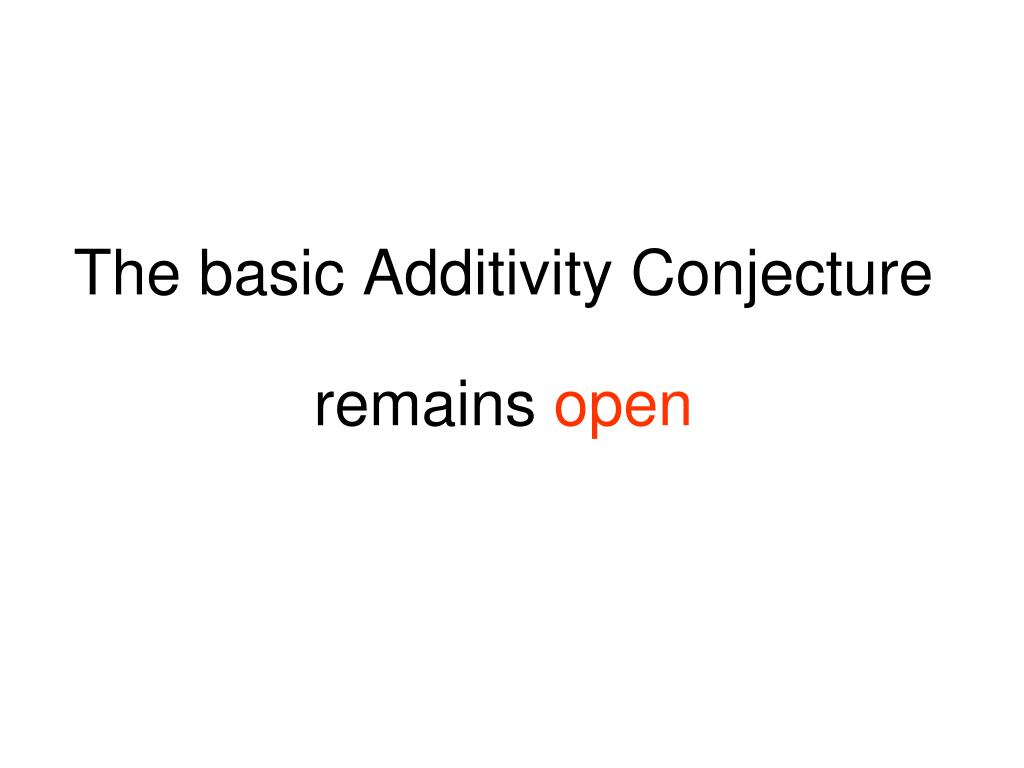 The basic Additivity Conjecture

remains open